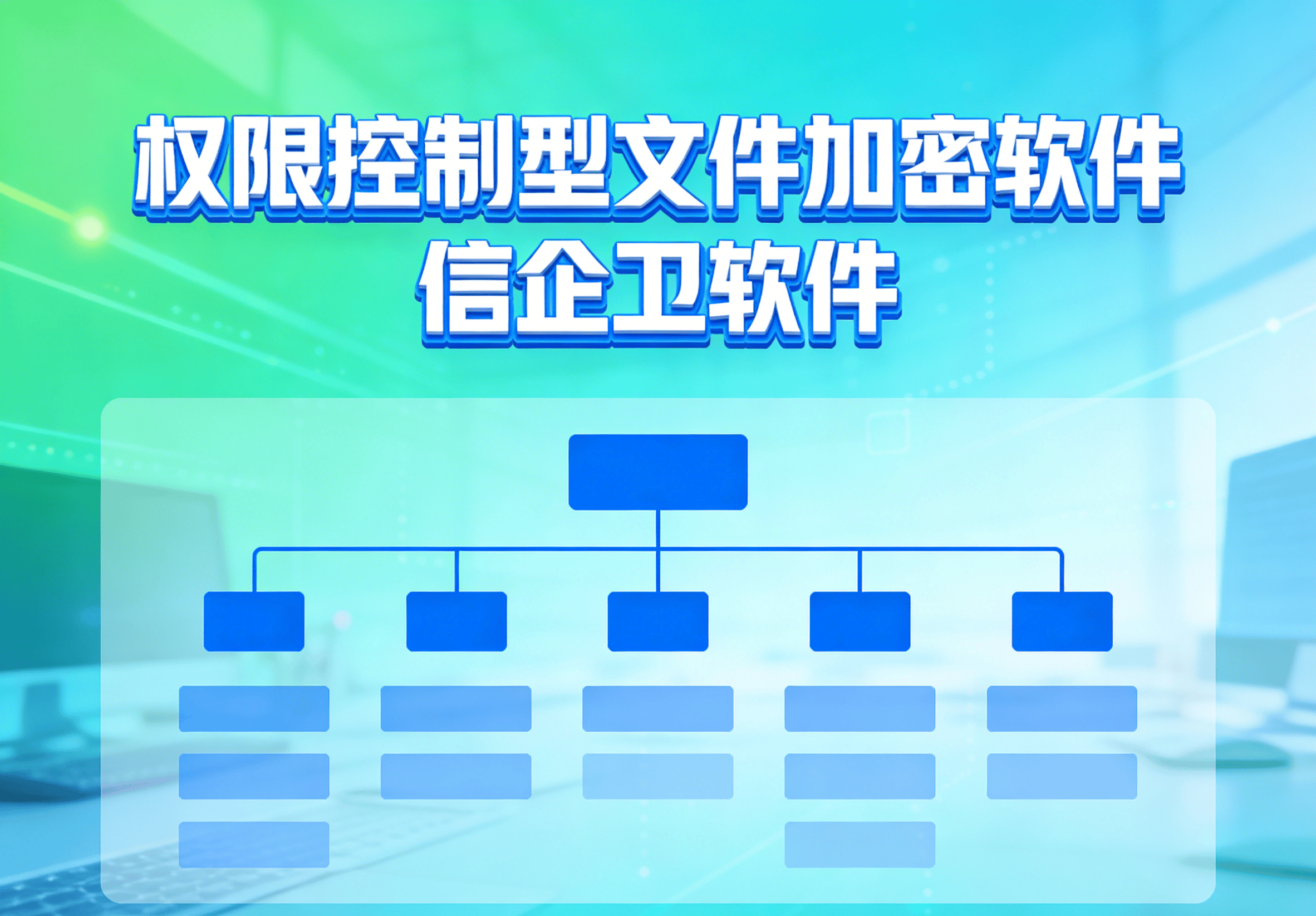 权限控制型文件加密软件
信企卫软件